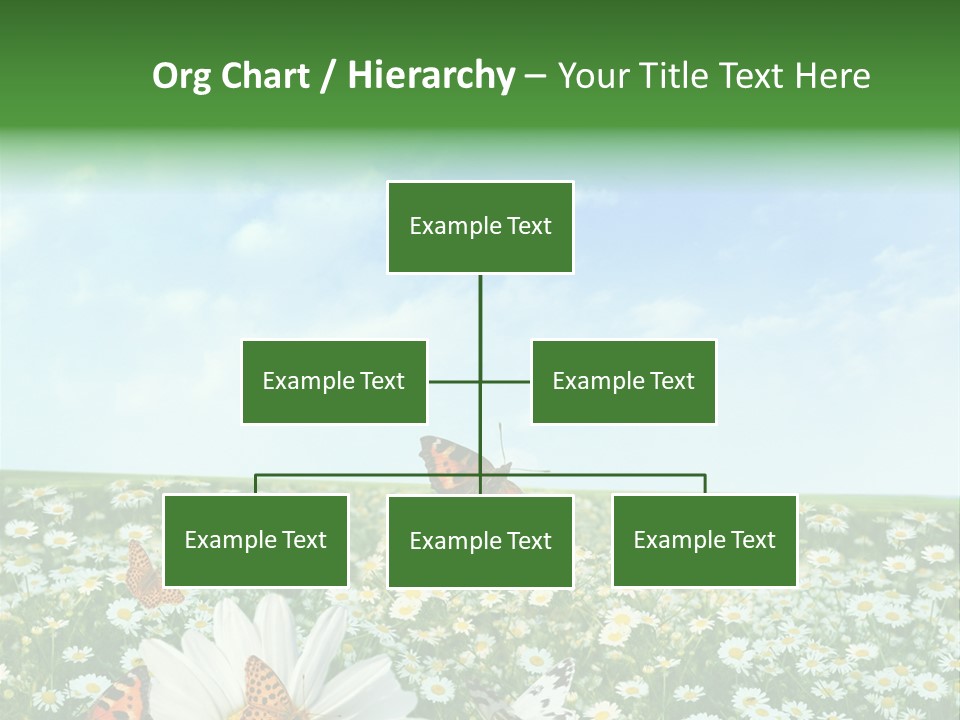 Org Chart / Hierarchy – Your Title Text Here

Example Text

Example Text

Example Text

Example Text

Example Text

Example Text